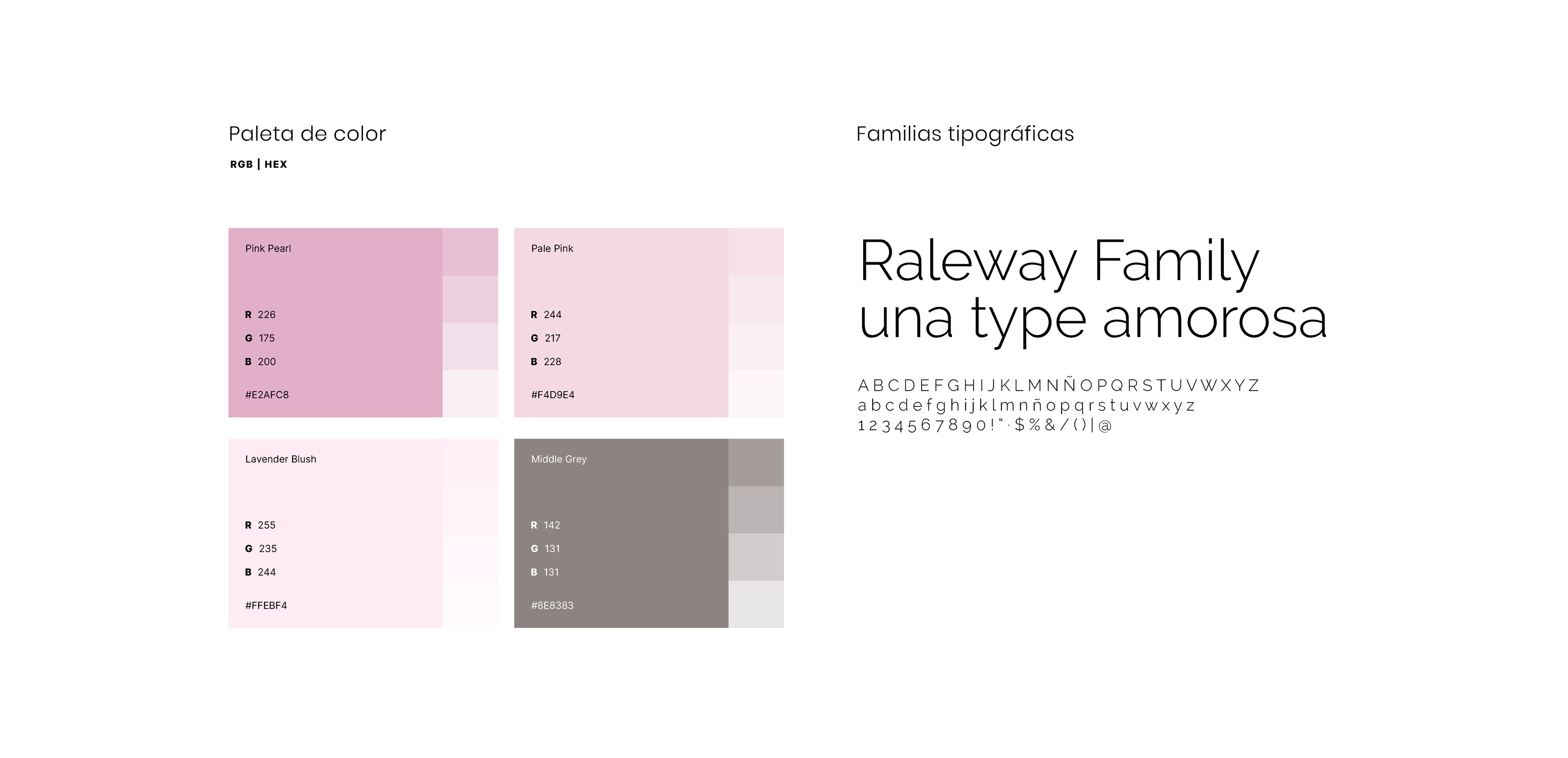 Paleta de color

RGB | HEX

Pink Pearl

R 226
G 175
B 200

#E2AFC8

Pale Pink

R 244
G 217
B 228

#F4D9E4

Lavender Blush

R 255
G 235
B 244

#FFEBF4

Middle Grey

R 142
G 131
B 131

#8E8383

Familias tipográficas

Raleway Family
una type amorosa

A B C D E F G H I J K L M N Ñ O P Q R S T U V W X Y Z
a b c d e f g h i j k l m n ñ o p q r s t u v w x y z
1 2 3 4 5 6 7 8 9 0 ! " · $ % & / ( ) | @